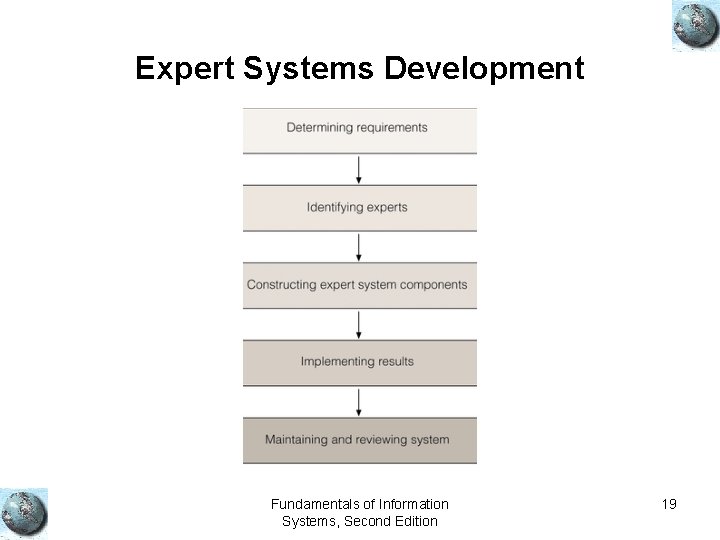 Expert Systems Development

Determining requirements

Identifying experts

Constructing expert system components

Implementing results

Maintaining and reviewing system

Fundamentals of Information Systems, Second Edition

19